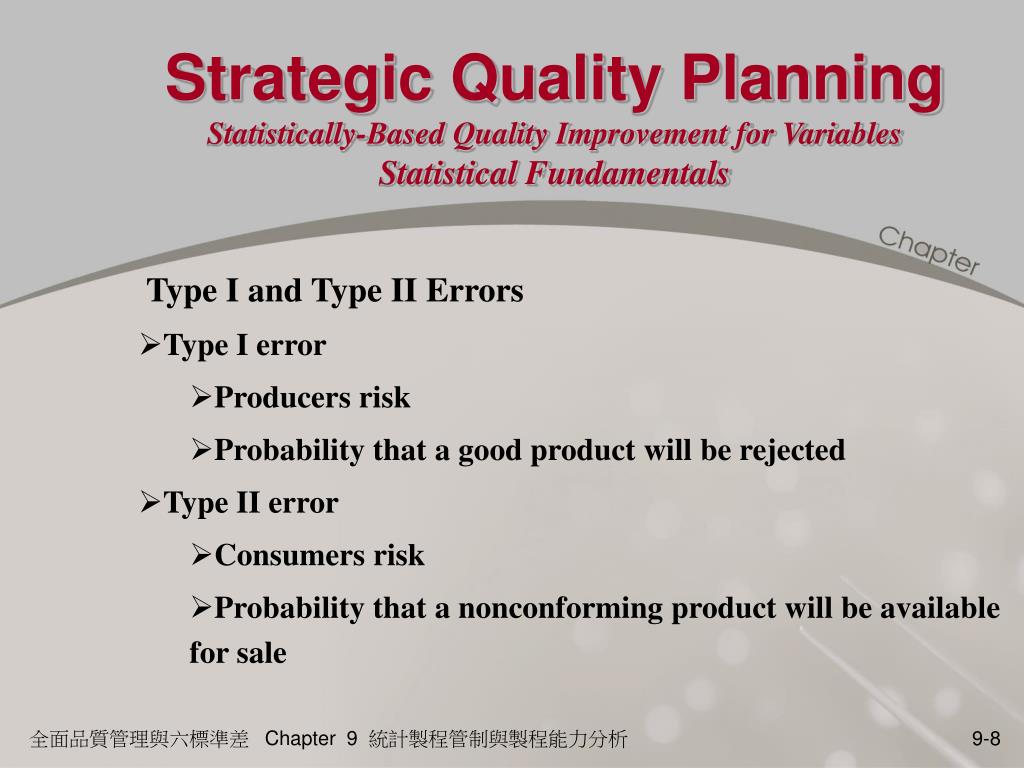 Strategic Quality Planning
Statistically-Based Quality Improvement for Variables
Statistical Fundamentals

Chapter

Type I and Type II Errors

➢Type I error

➢Producers risk

➢Probability that a good product will be rejected

➢Type II error

➢Consumers risk

➢Probability that a nonconforming product will be available for sale

全面品質管理與六標準差 Chapter 9 統計製程管制與製程能力分析

9-8